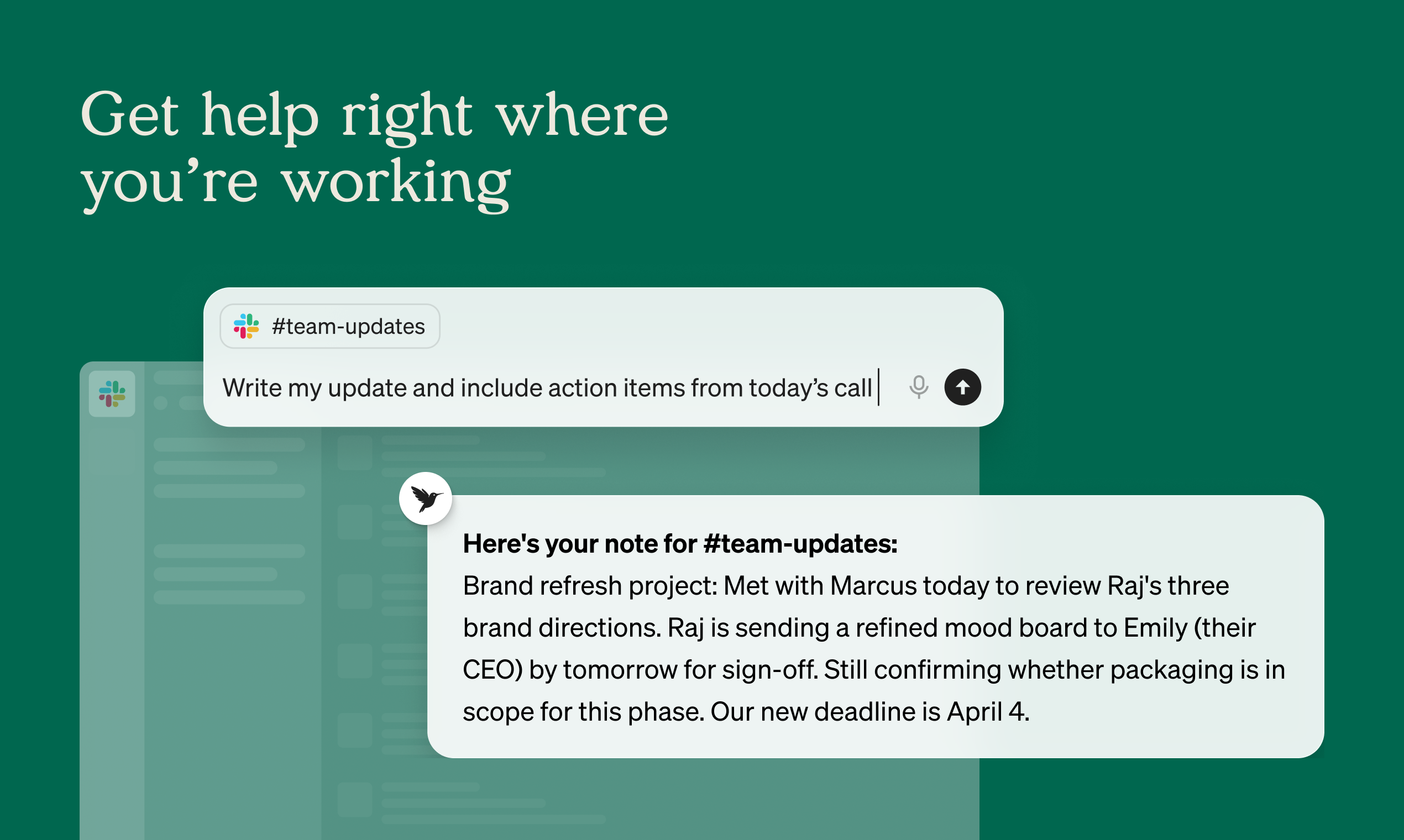 Get help right where you’re working

#team-updates

Write my update and include action items from today’s call

Here's your note for #team-updates:
Brand refresh project: Met with Marcus today to review Raj's three brand directions. Raj is sending a refined mood board to Emily (their CEO) by tomorrow for sign-off. Still confirming whether packaging is in scope for this phase. Our new deadline is April 4.